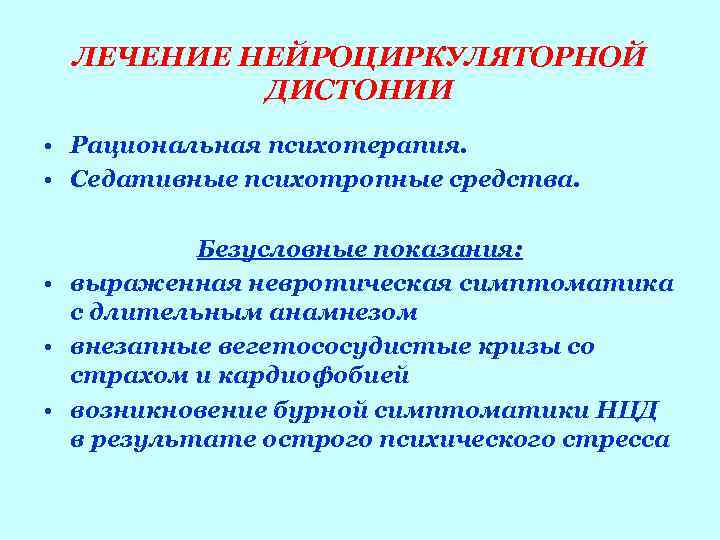 ЛЕЧЕНИЕ НЕЙРОЦИРКУЛЯТОРНОЙ ДИСТОНИИ

• Рациональная психотерапия.
• Седативные психотропные средства.

Безусловные показания:
• выраженная невротическая симптоматика с длительным анамнезом
• внезапные вегетососудистые кризы со страхом и кардиофобией
• возникновение бурной симптоматики НЦД в результате острого психического стресса